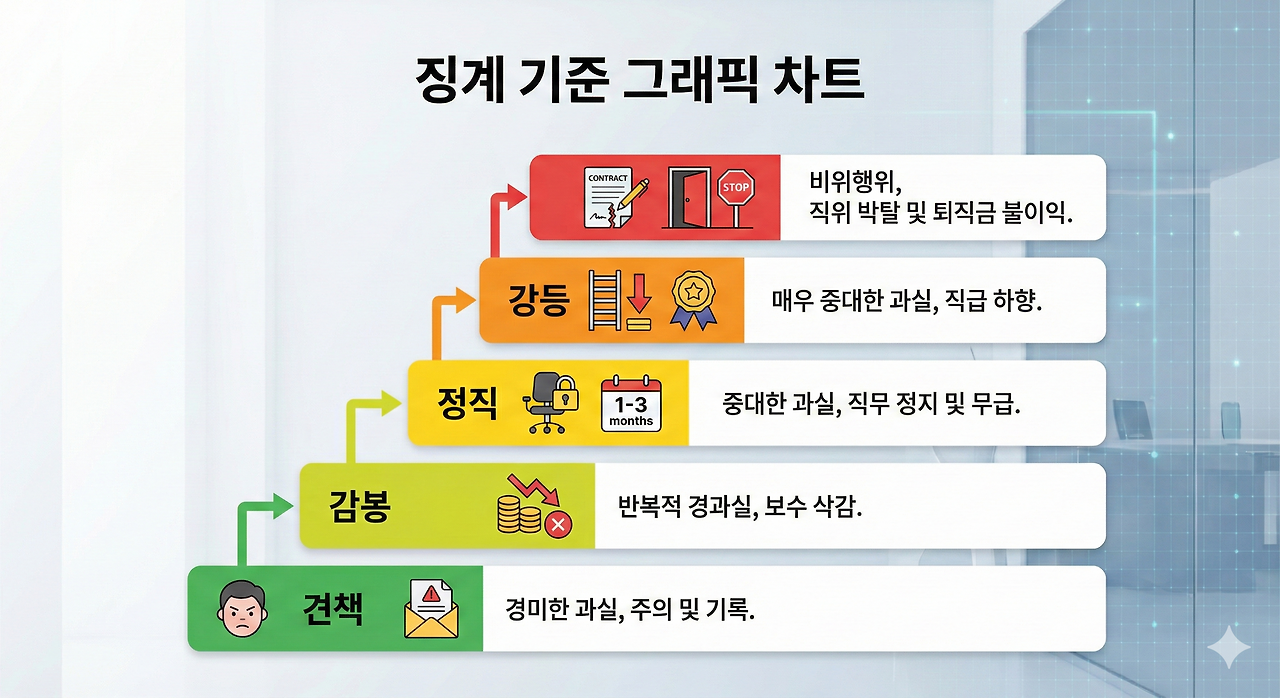 징계 기준 그래픽 차트

CONTRACT
STOP
비위행위,
직위 박탈 및 퇴직금 불이익.

강등
매우 중대한 과실, 직급 하향.

정직
1-3 months
중대한 과실, 직무 정지 및 무급.

감봉
반복적 경과실, 보수 삭감.

견책
경미한 과실, 주의 및 기록.